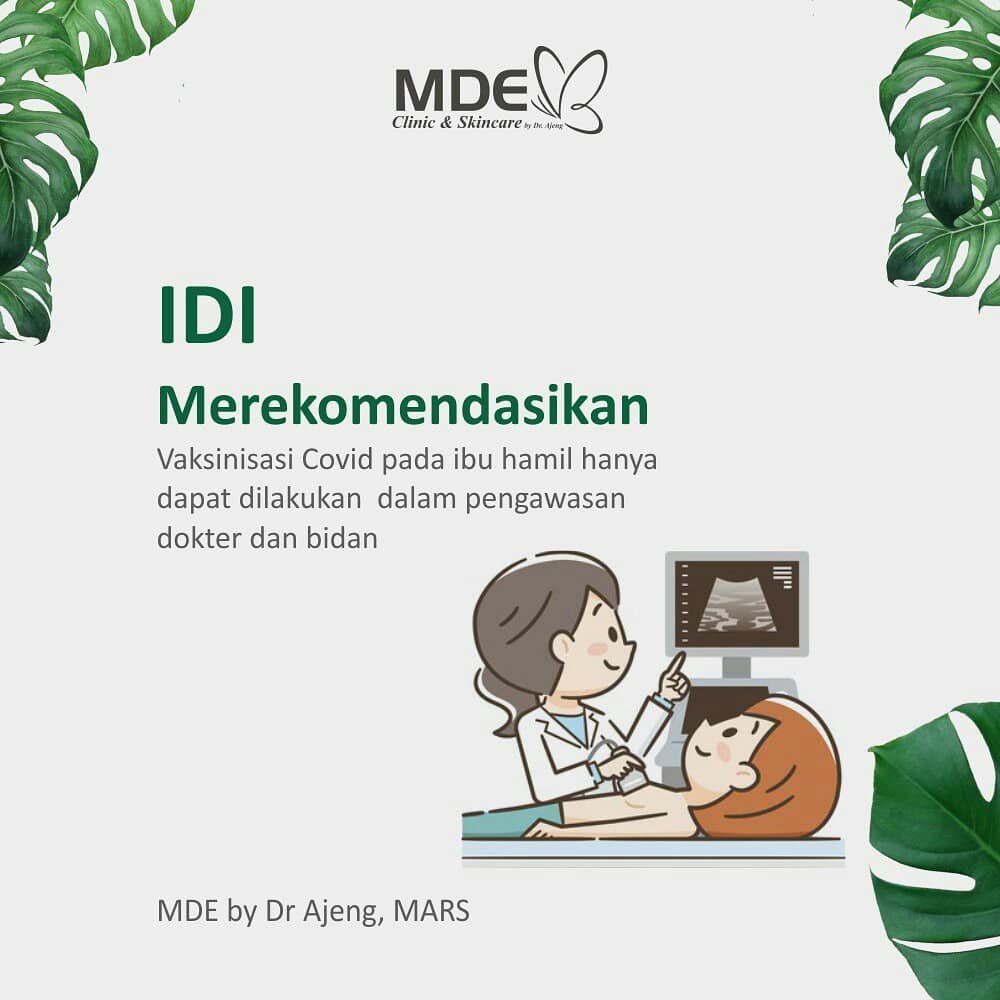 MDE
Clinic & Skincare by Dr. Ajeng

IDI

Merekomendasikan

Vaksinisasi Covid pada ibu hamil hanya dapat dilakukan dalam pengawasan dokter dan bidan

MDE by Dr Ajeng, MARS